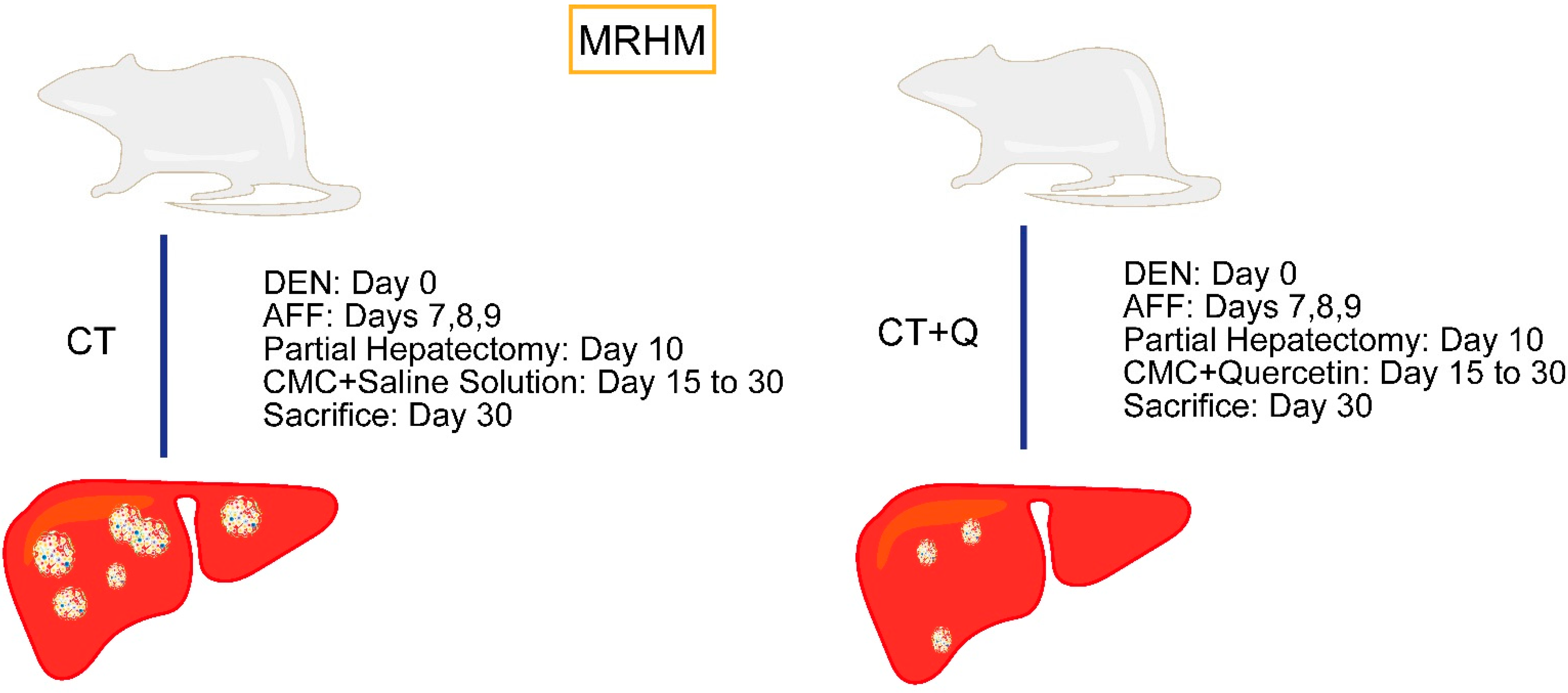 MRHM

CT

DEN: Day 0
AFF: Days 7,8,9
Partial Hepatectomy: Day 10
CMC+Saline Solution: Day 15 to 30
Sacrifice: Day 30

CT+Q

DEN: Day 0
AFF: Days 7,8,9
Partial Hepatectomy: Day 10
CMC+Quercetin: Day 15 to 30
Sacrifice: Day 30